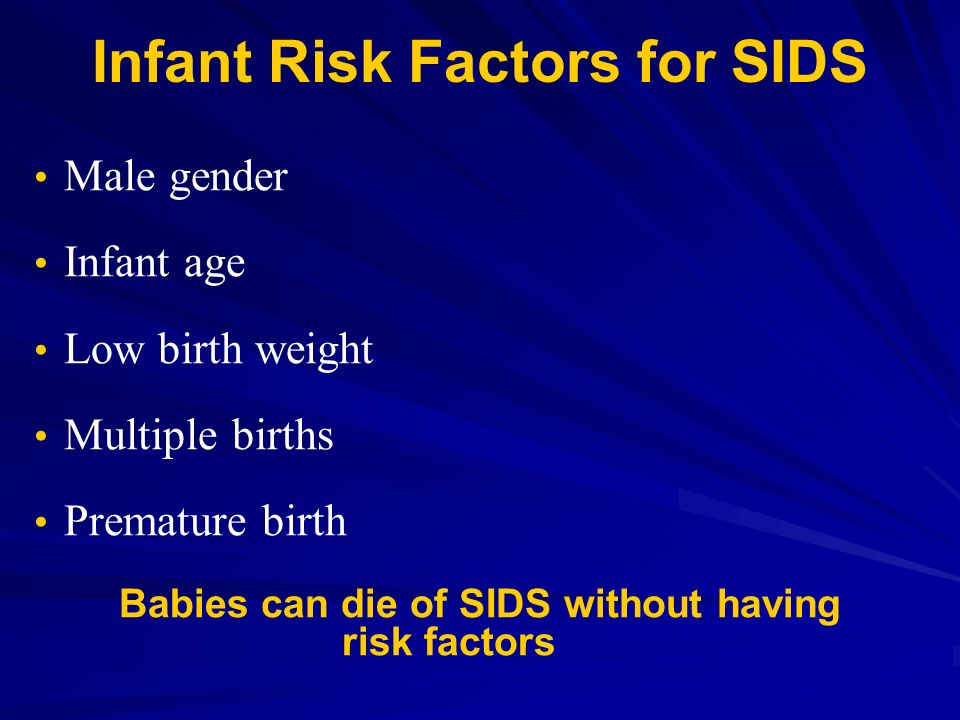 Infant Risk Factors for SIDS

• Male gender
• Infant age
• Low birth weight
• Multiple births
• Premature birth

Babies can die of SIDS without having risk factors